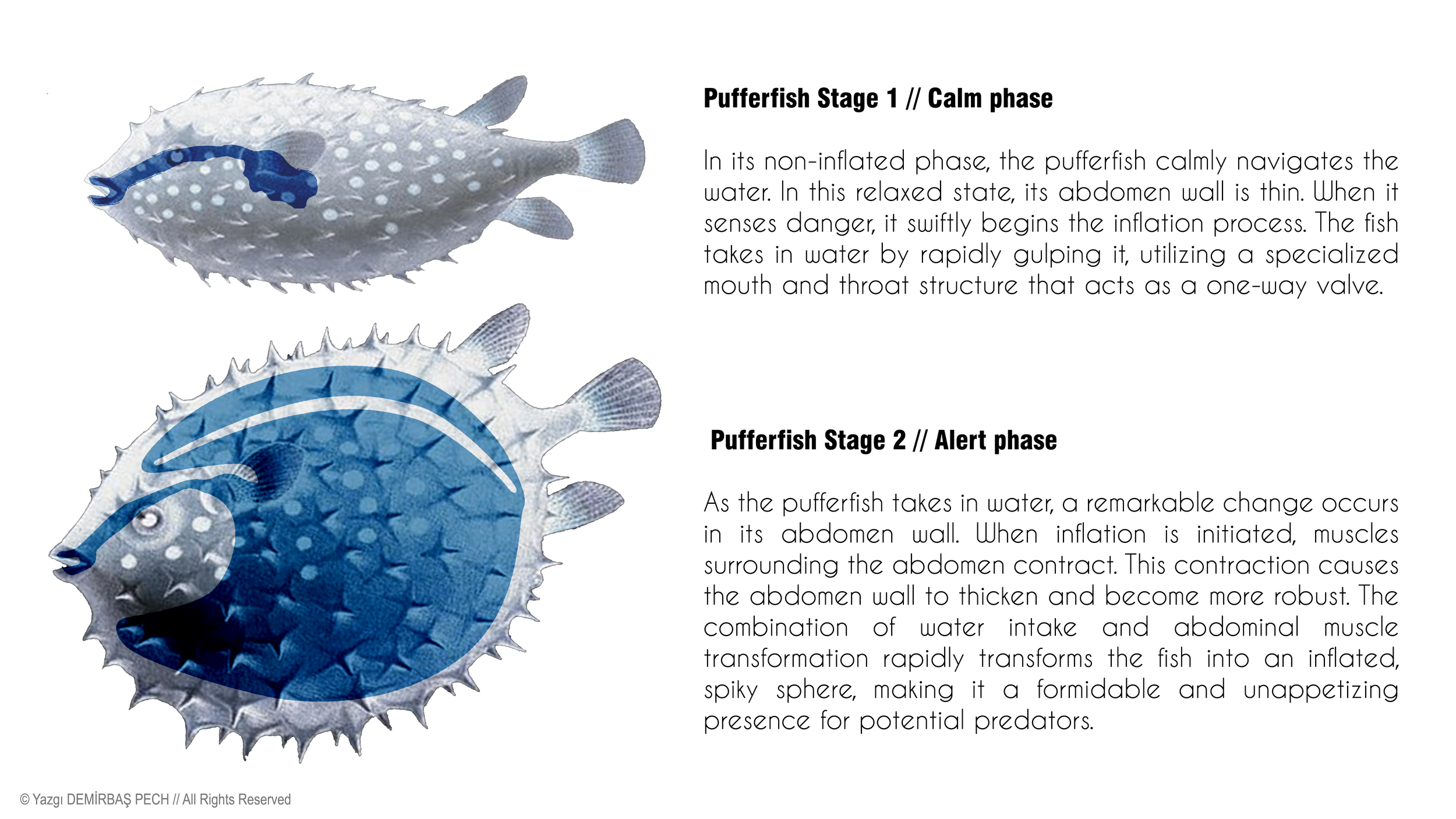 Pufferfish Stage 1 // Calm phase

In its non-inflated phase, the pufferfish calmly navigates the water. In this relaxed state, its abdomen wall is thin. When it senses danger, it swiftly begins the inflation process. The fish takes in water by rapidly gulping it, utilizing a specialized mouth and throat structure that acts as a one-way valve.

Pufferfish Stage 2 // Alert phase

As the pufferfish takes in water, a remarkable change occurs in its abdomen wall. When inflation is initiated, muscles surrounding the abdomen contract. This contraction causes the abdomen wall to thicken and become more robust. The combination of water intake and abdominal muscle transformation rapidly transforms the fish into an inflated, spiky sphere, making it a formidable and unappetizing presence for potential predators.

© Yazgı DEMİRBAŞ PECH // All Rights Reserved